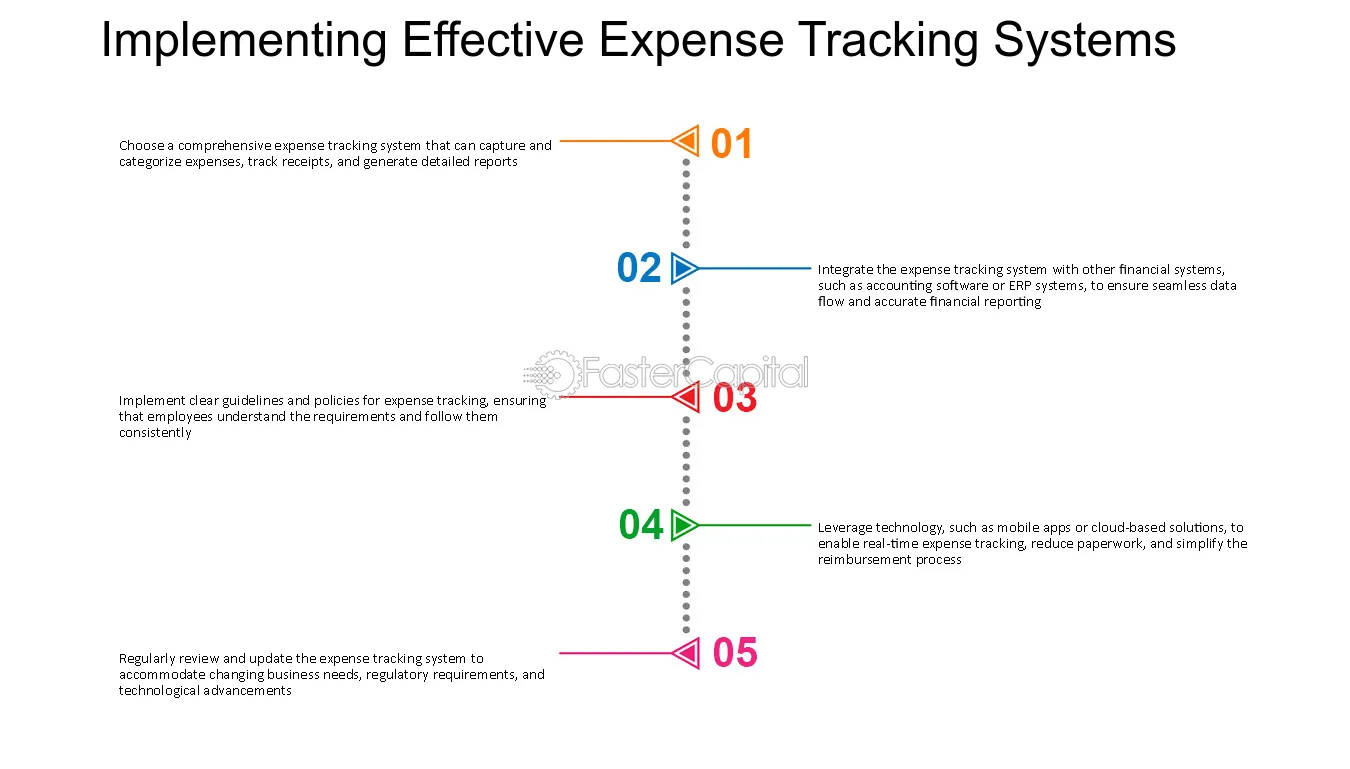 Implementing Effective Expense Tracking Systems

Choose a comprehensive expense tracking system that can capture and categorize expenses, track receipts, and generate detailed reports

01

02

Integrate the expense tracking system with other financial systems, such as accounting software or ERP systems, to ensure seamless data flow and accurate financial reporting

Implement clear guidelines and policies for expense tracking, ensuring that employees understand the requirements and follow them consistently

03

04

Leverage technology, such as mobile apps or cloud-based solutions, to enable real-time expense tracking, reduce paperwork, and simplify the reimbursement process

Regularly review and update the expense tracking system to accommodate changing business needs, regulatory requirements, and technological advancements

05

FasterCapital